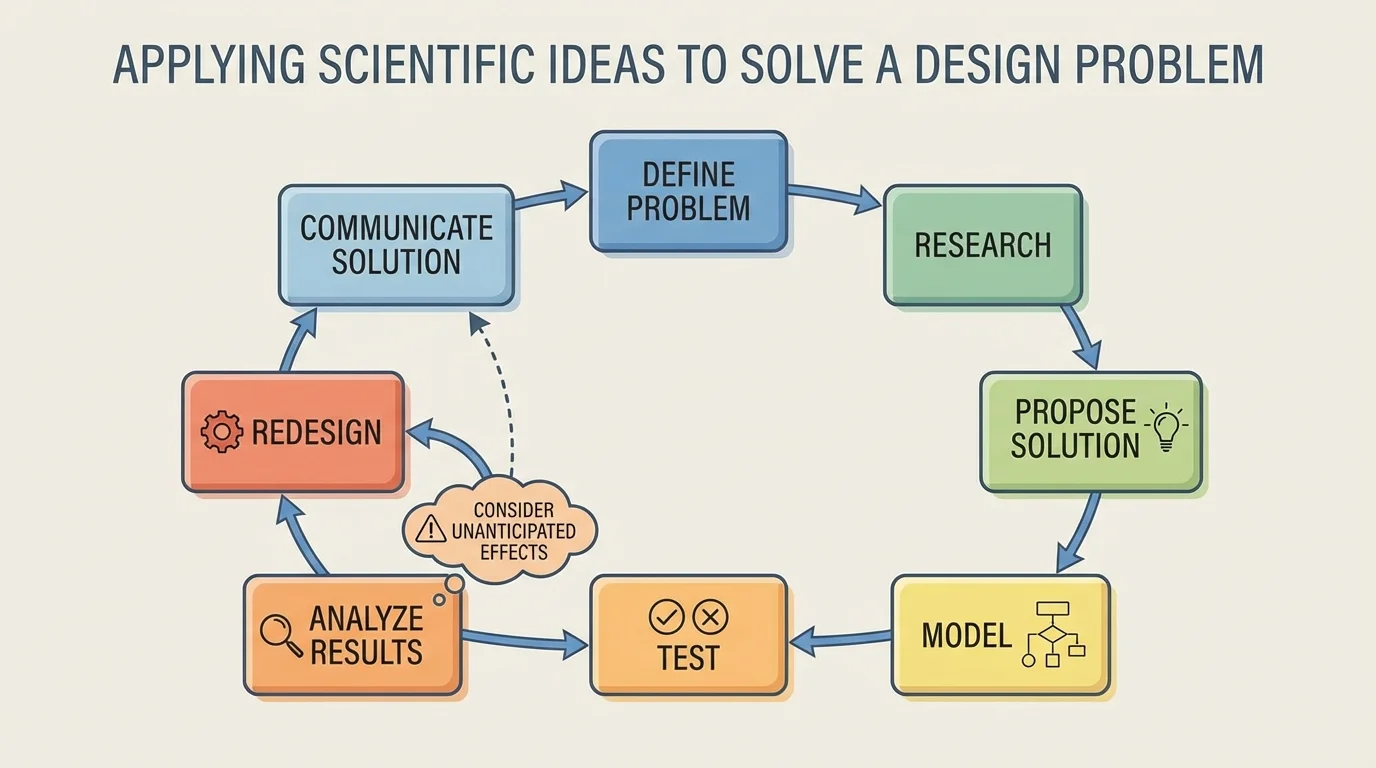 APPLYING SCIENTIFIC IDEAS TO SOLVE A DESIGN PROBLEM

DEFINE PROBLEM

RESEARCH

PROPOSE SOLUTION

MODEL

TEST

ANALYZE RESULTS

CONSIDER UNANTICIPATED EFFECTS

REDESIGN

COMMUNICATE SOLUTION